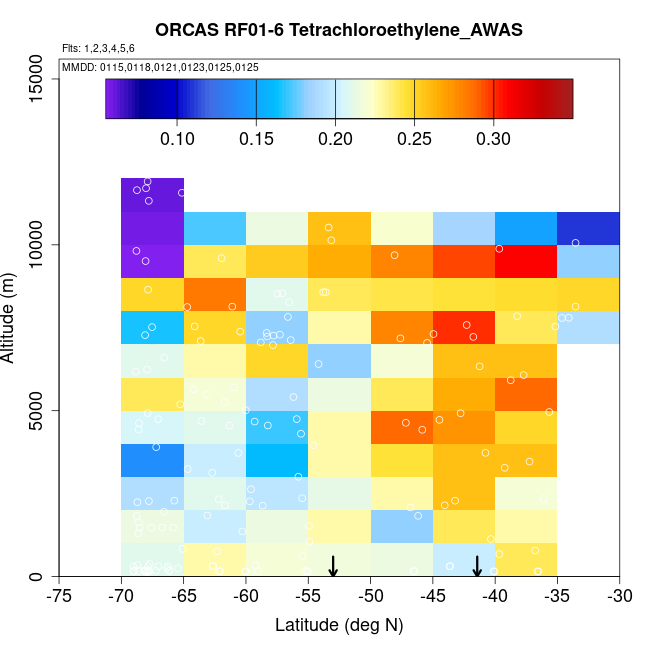 ORCAS RF01-6 Tetrachloroethylene_AWAS

Flts: 1,2,3,4,5,6

MMDD: 0115,0118,0121,0123,0125,0125

0.10 0.15 0.20 0.25 0.30

Altitude (m)

15000
10000
5000
0

-75 -70 -65 -60 -55 -50 -45 -40 -35 -30

Latitude (deg N)